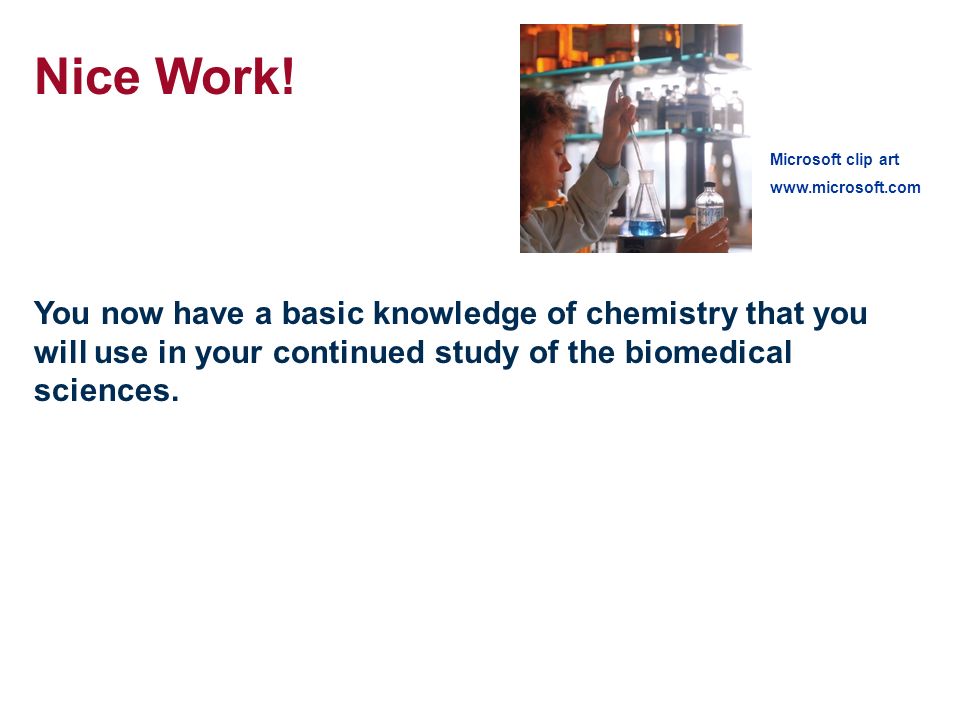 Nice Work!

Microsoft clip art
www.microsoft.com

You now have a basic knowledge of chemistry that you will use in your continued study of the biomedical sciences.